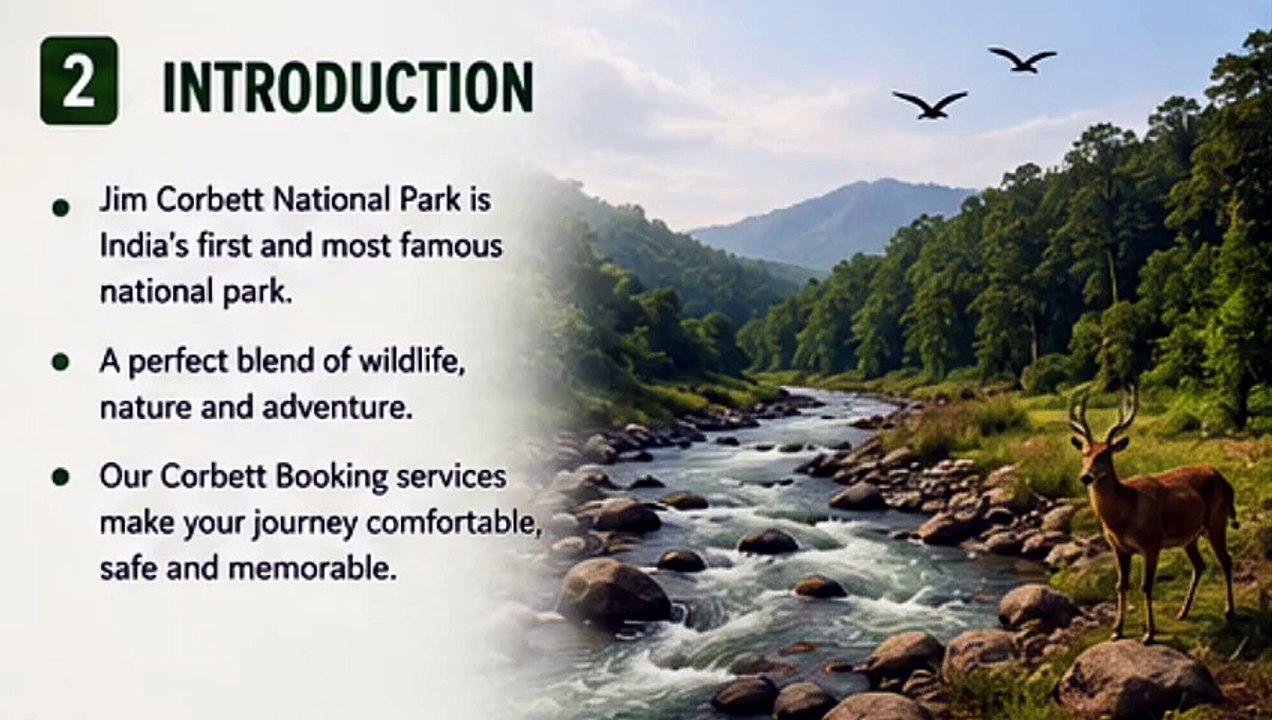 2 INTRODUCTION

- Jim Corbett National Park is India's first and most famous national park.
- A perfect blend of wildlife, nature and adventure.
- Our Corbett Booking services make your journey comfortable, safe and memorable.